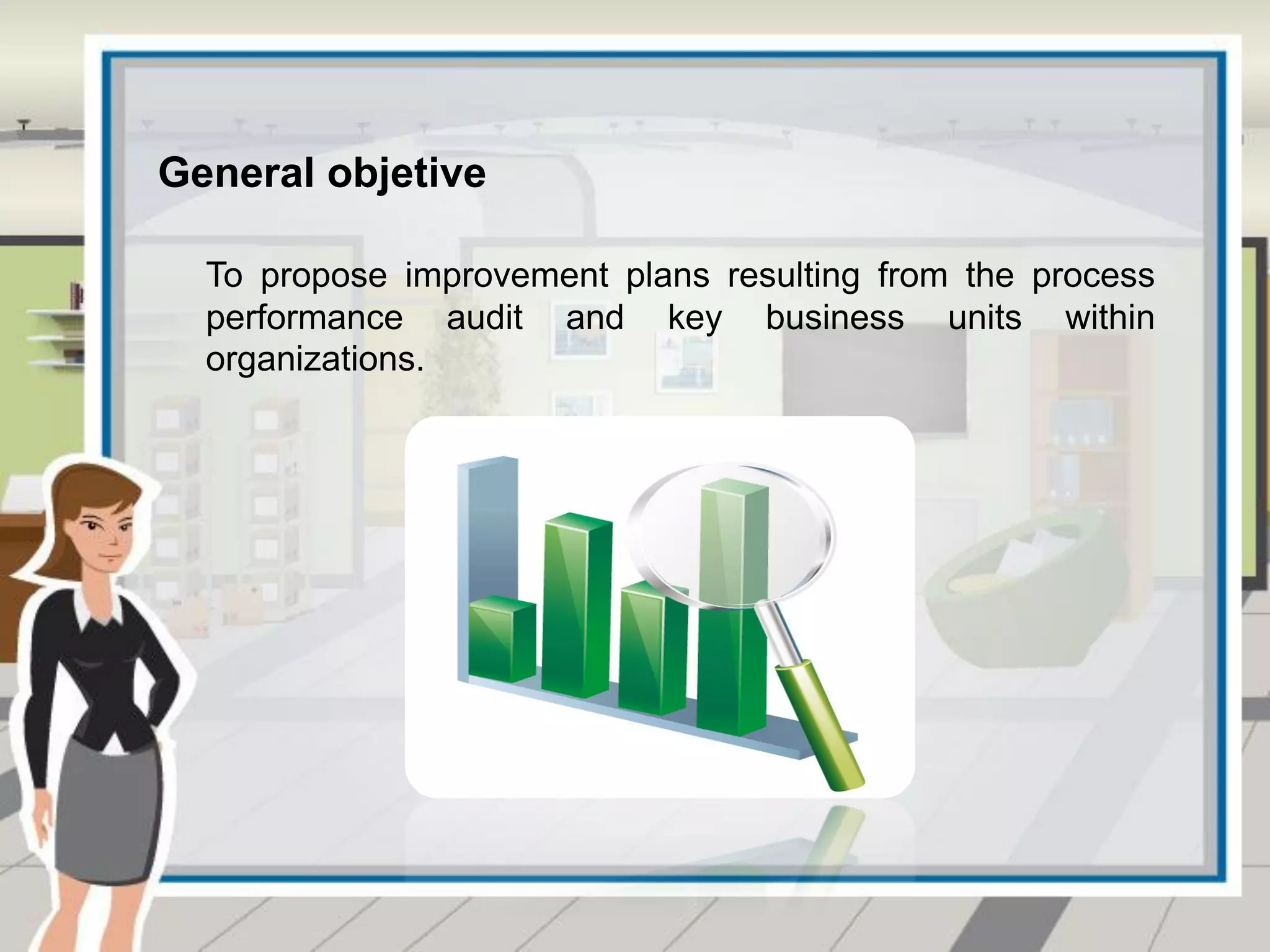 General objetive

To propose improvement plans resulting from the process performance audit and key business units within organizations.